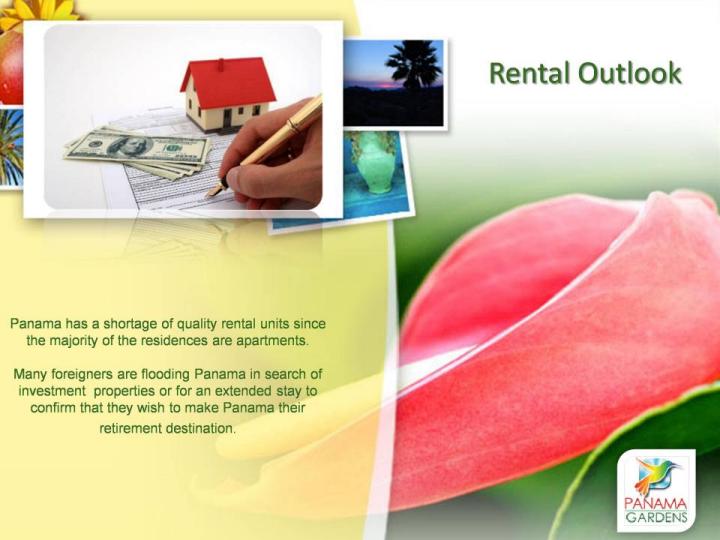 Rental Outlook

Panama has a shortage of quality rental units since the majority of the residences are apartments.

Many foreigners are flooding Panama in search of investment properties or for an extended stay to confirm that they wish to make Panama their retirement destination.

PANAMA GARDENS